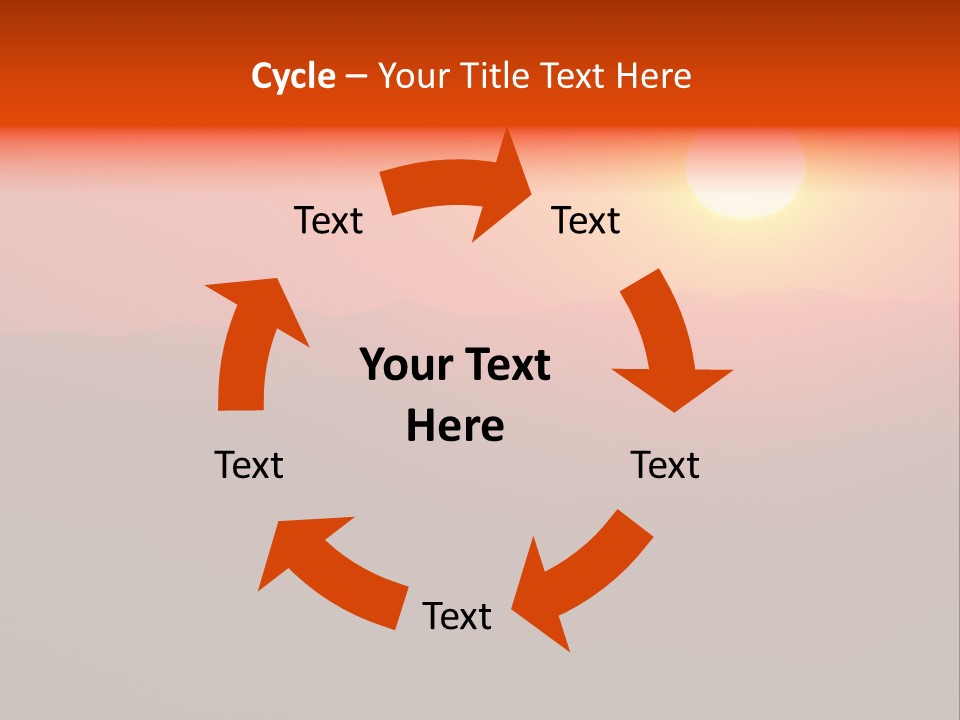 Cycle – Your Title Text Here

Text

Text

Your Text Here

Text

Text

Text